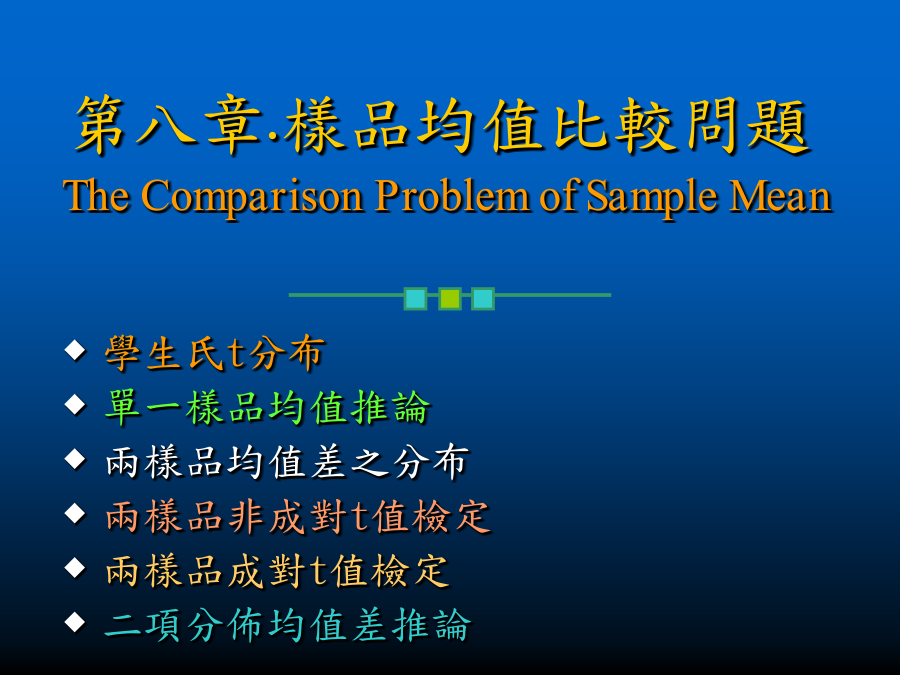 第八章.樣品均值比較問題
The Comparison Problem of Sample Mean

◆ 學生氏t分布
◆ 單一樣品均值推論
◆ 兩樣品均值差之分布
◆ 兩樣品非成對t值檢定
◆ 兩樣品成對t值檢定
◆ 二項分佈均值差推論